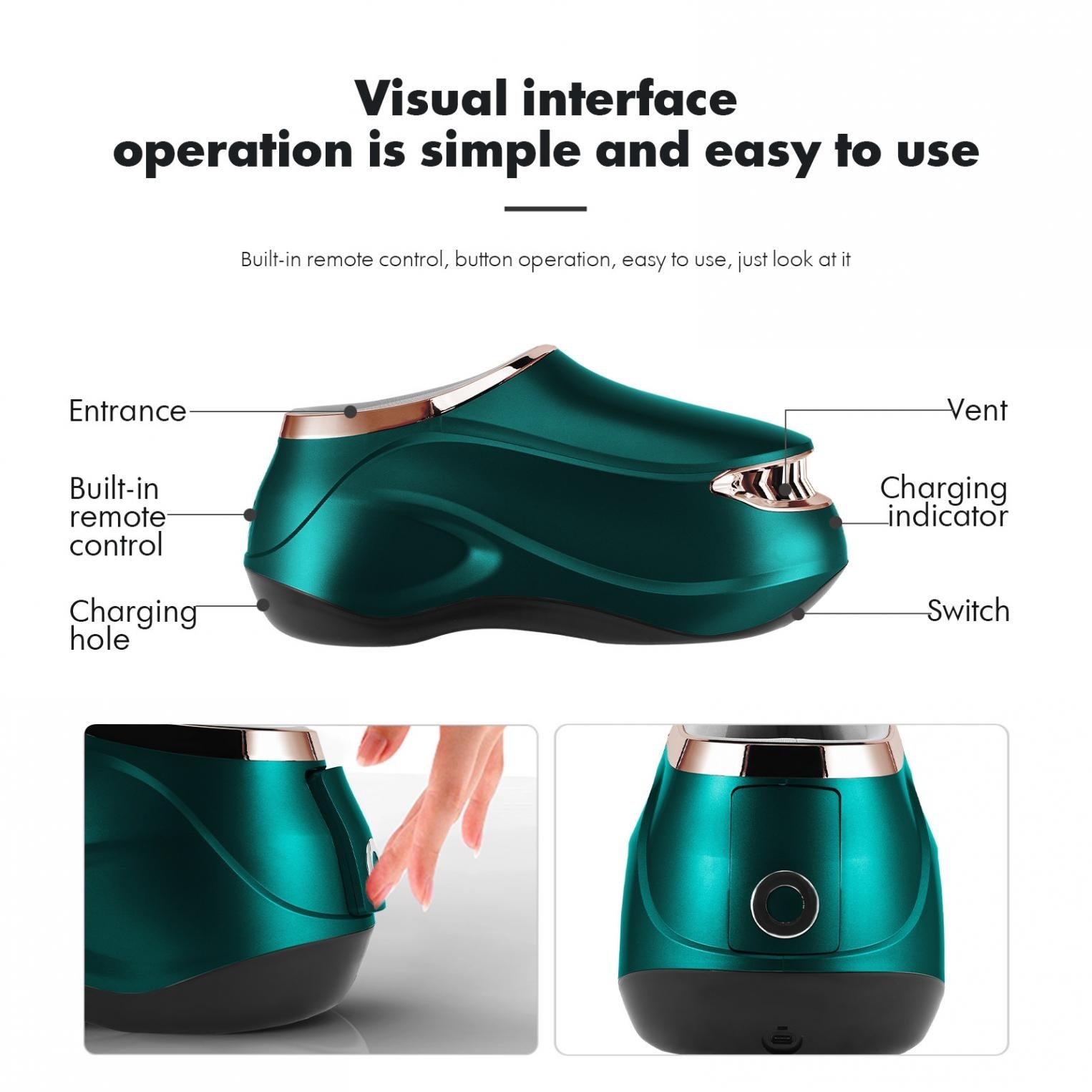 Visual interface
operation is simple and easy to use

Built-in remote control, button operation, easy to use, just look at it

Entrance

Built-in remote control

Charging hole

Vent

Charging indicator

Switch